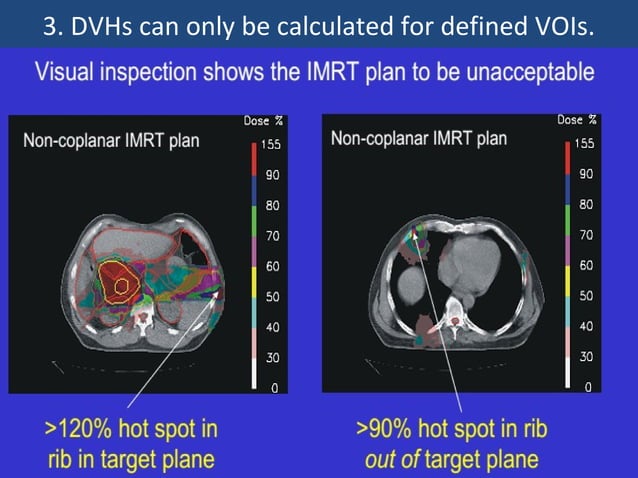 3. DVHs can only be calculated for defined VOIs.

Visual inspection shows the IMRT plan to be unacceptable

Non-coplanar IMRT plan

Dose %
155
90
80
70
60
50
40
30
0

>120% hot spot in rib in target plane

Non-coplanar IMRT plan

Dose %
155
90
80
70
60
50
40
30
0

>90% hot spot in rib out of target plane